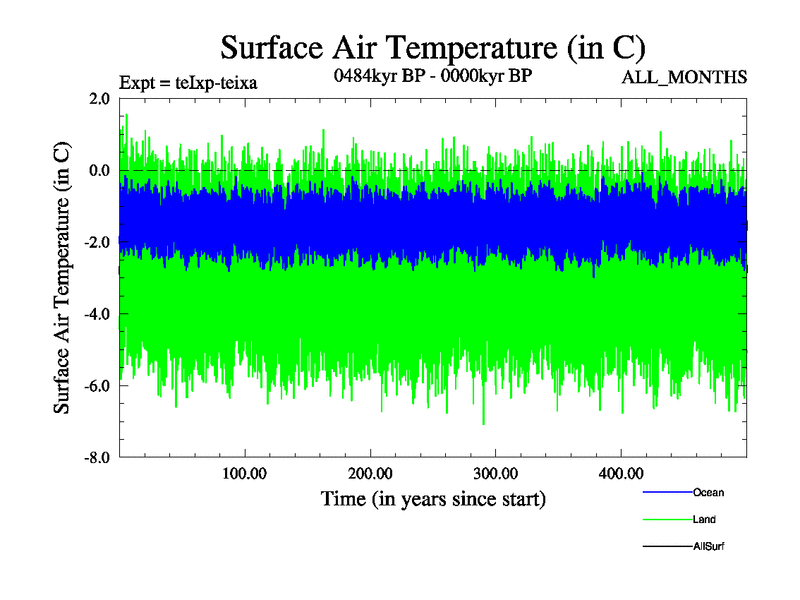 Surface Air Temperature (in C)

Expt = teIxp-teixa

0484kyr BP - 0000kyr BP

ALL_MONTHS

Surface Air Temperature (in C)

2.0
0.0
-2.0
-4.0
-6.0
-8.0

100.00
200.00
300.00
400.00

Time (in years since start)

Ocean
Land
AllSurf